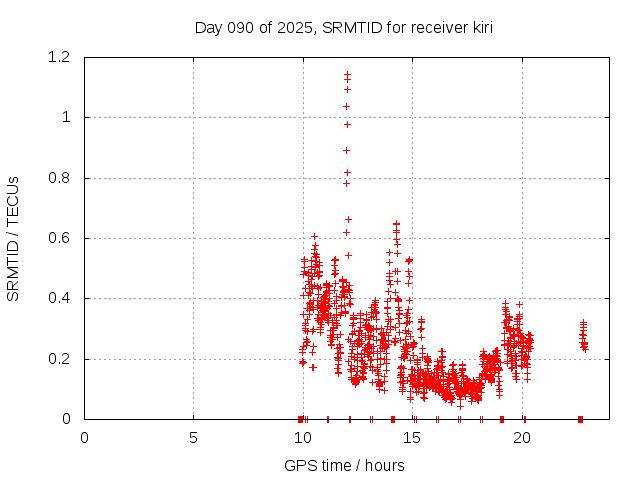 Day 090 of 2025, SRMTID for receiver kiri

SRMTID / TECUs

1.2
1
0.8
0.6
0.4
0.2
0

0
5
10
15
20

GPS time / hours